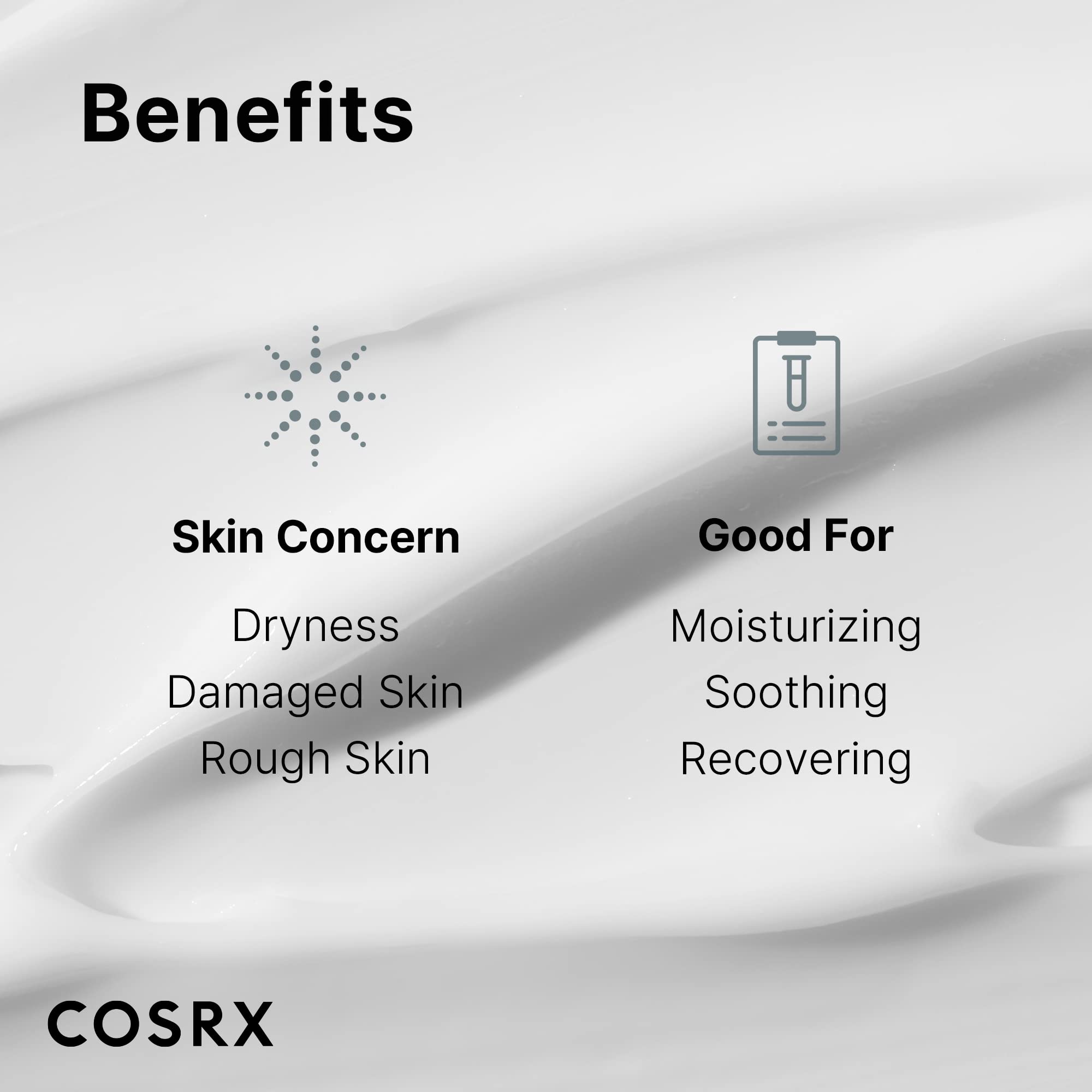 Benefits

Skin Concern

Dryness
Damaged Skin
Rough Skin

Good For

Moisturizing
Soothing
Recovering

COSRX